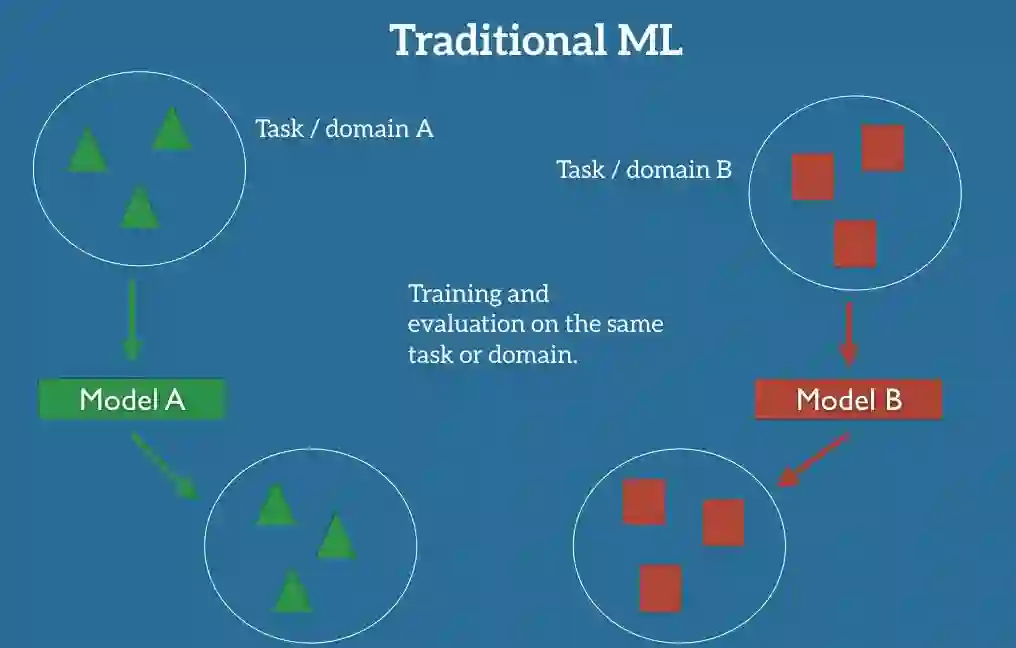 Traditional ML

Task / domain A

Task / domain B

Training and evaluation on the same task or domain.

Model A

Model B